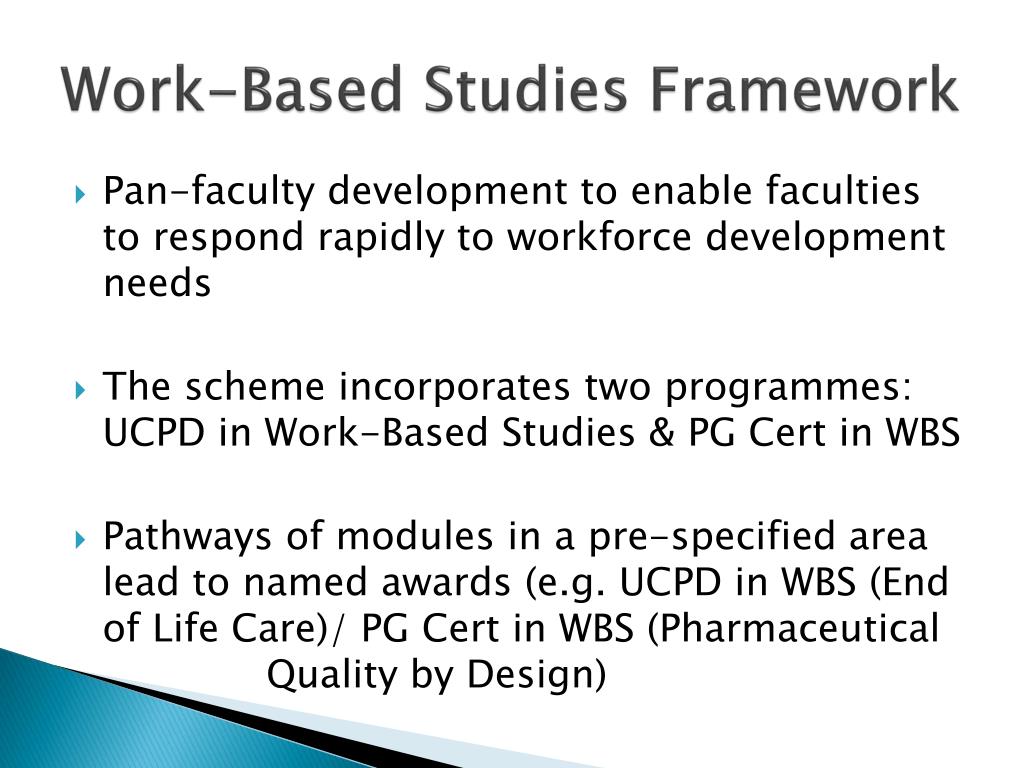 Work-Based Studies Framework

Pan-faculty development to enable faculties to respond rapidly to workforce development needs

The scheme incorporates two programmes: UCPD in Work-Based Studies & PG Cert in WBS

Pathways of modules in a pre-specified area lead to named awards (e.g. UCPD in WBS (End of Life Care)/ PG Cert in WBS (Pharmaceutical Quality by Design)